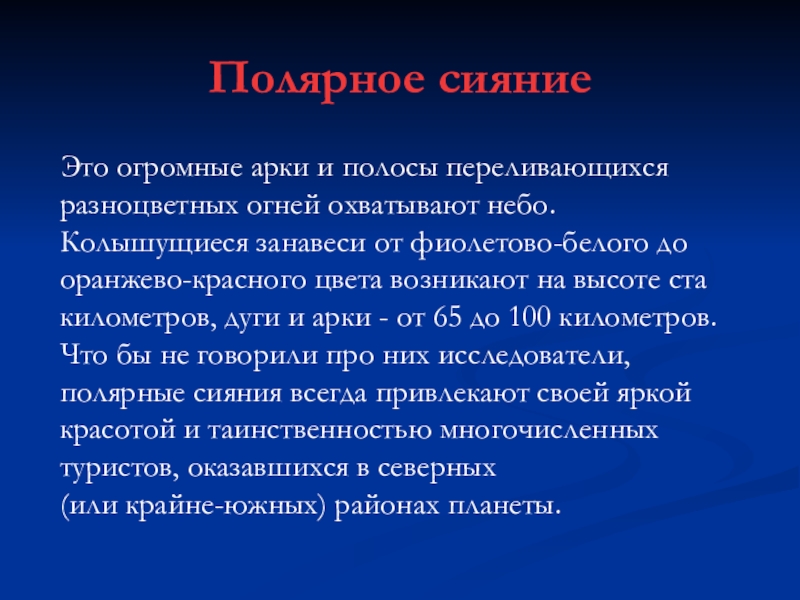 Полярное сияние

Это огромные арки и полосы переливающихся разноцветных огней охватывают небо. Колышущиеся занавеси от фиолетово-белого до оранжево-красного цвета возникают на высоте ста километров, дуги и арки - от 65 до 100 километров. Что бы не говорили про них исследователи, полярные сияния всегда привлекают своей яркой красотой и таинственностью многочисленных туристов, оказавшихся в северных
(или крайне-южных) районах планеты.